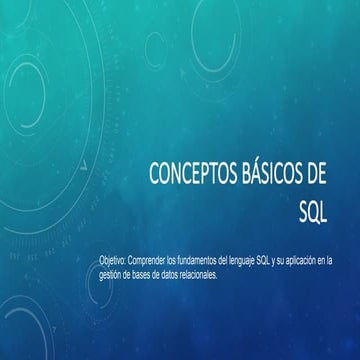 CONCEPTOS BÁSICOS DE SQL

Objetivo: Comprender los fundamentos del lenguaje SQL y su aplicación en la gestión de bases de datos relacionales.